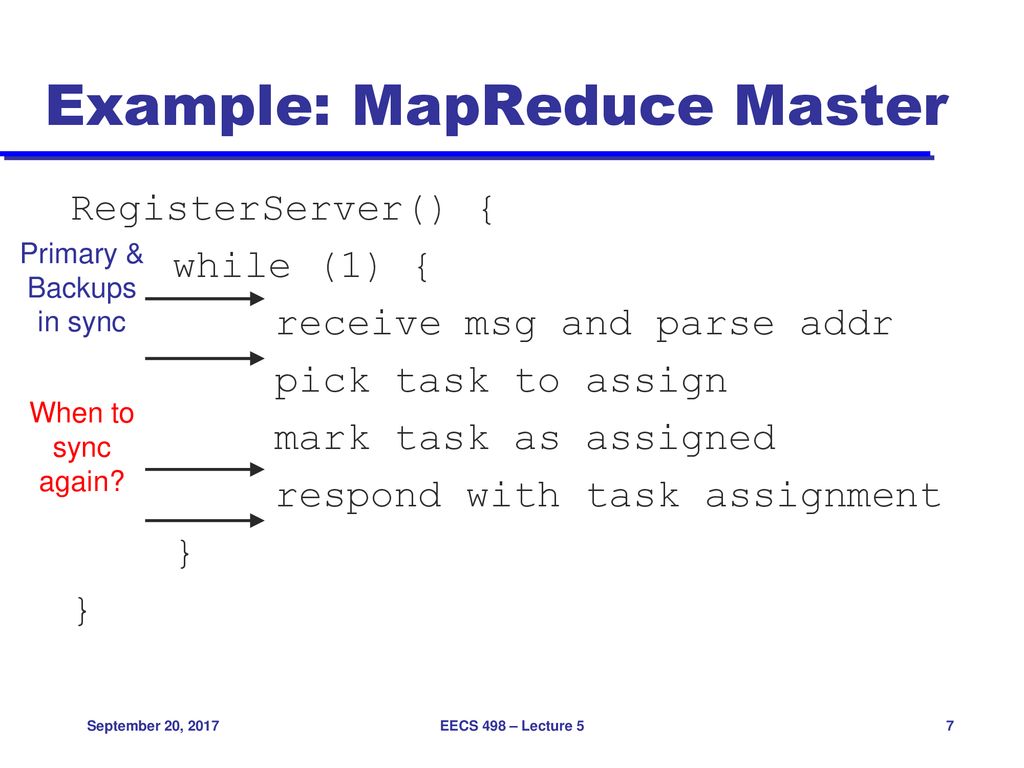 Example: MapReduce Master

RegisterServer() {
while (1) {
receive msg and parse addr
pick task to assign
mark task as assigned
respond with task assignment
}
}

Primary & Backups in sync

When to sync again?

September 20, 2017

EECS 498 – Lecture 5

7